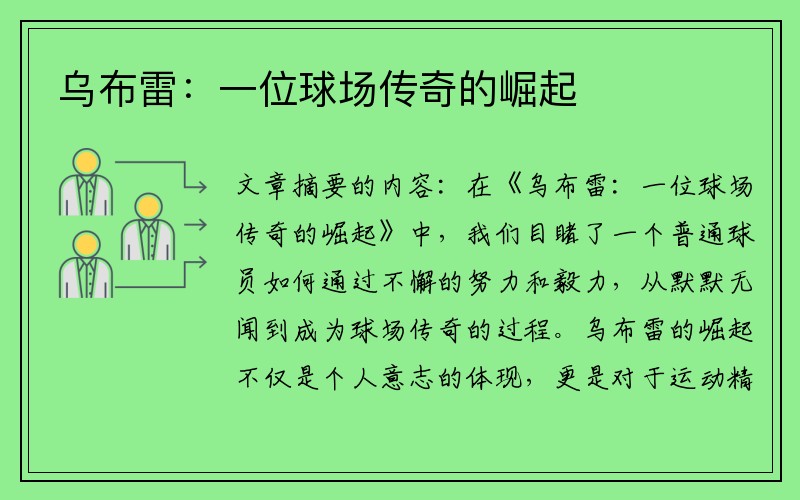 乌布雷：一位球场传奇的崛起

文章摘要的内容：在《乌布雷：一位球场传奇的崛起》中，我们目睹了一个普通球员如何通过不懈的努力和毅力，从默默无闻到成为球场传奇的过程。乌布雷的崛起不仅是个人意志的体现，更是对于运动精